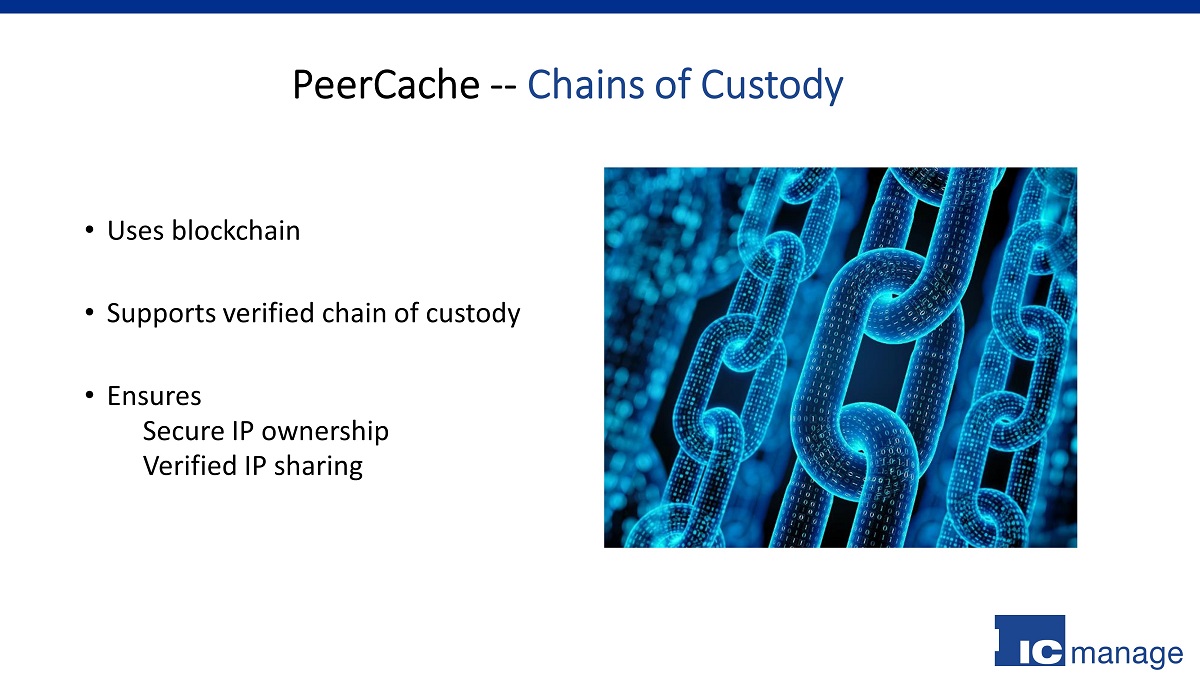 PeerCache -- Chains of Custody

• Uses blockchain

• Supports verified chain of custody

• Ensures
Secure IP ownership
Verified IP sharing

IC manage